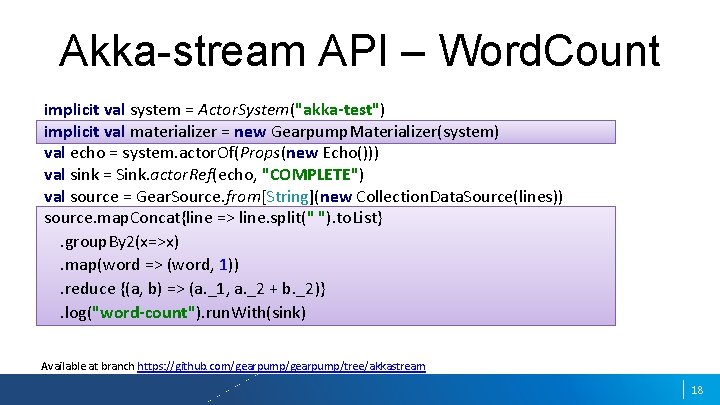 Akka-stream API – WordCount

implicit val system = ActorSystem("akka-test")
implicit val materializer = new GearpumpMaterializer(system)
val echo = system.actorOf(Props(new Echo()))
val sink = Sink.actorRef(echo, "COMPLETE")
val source = GearSource.from[String](new CollectionDataSource(lines))
source.mapConcat{line => line.split(" ").toList}
.groupBy2(x=>x)
.map(word => (word, 1))
.reduce {(a, b) => (a._1, a._2 + b._2)}
.log("word-count").runWith(sink)

Available at branch https://github.com/gearpump/gearpump/tree/akkastream

18